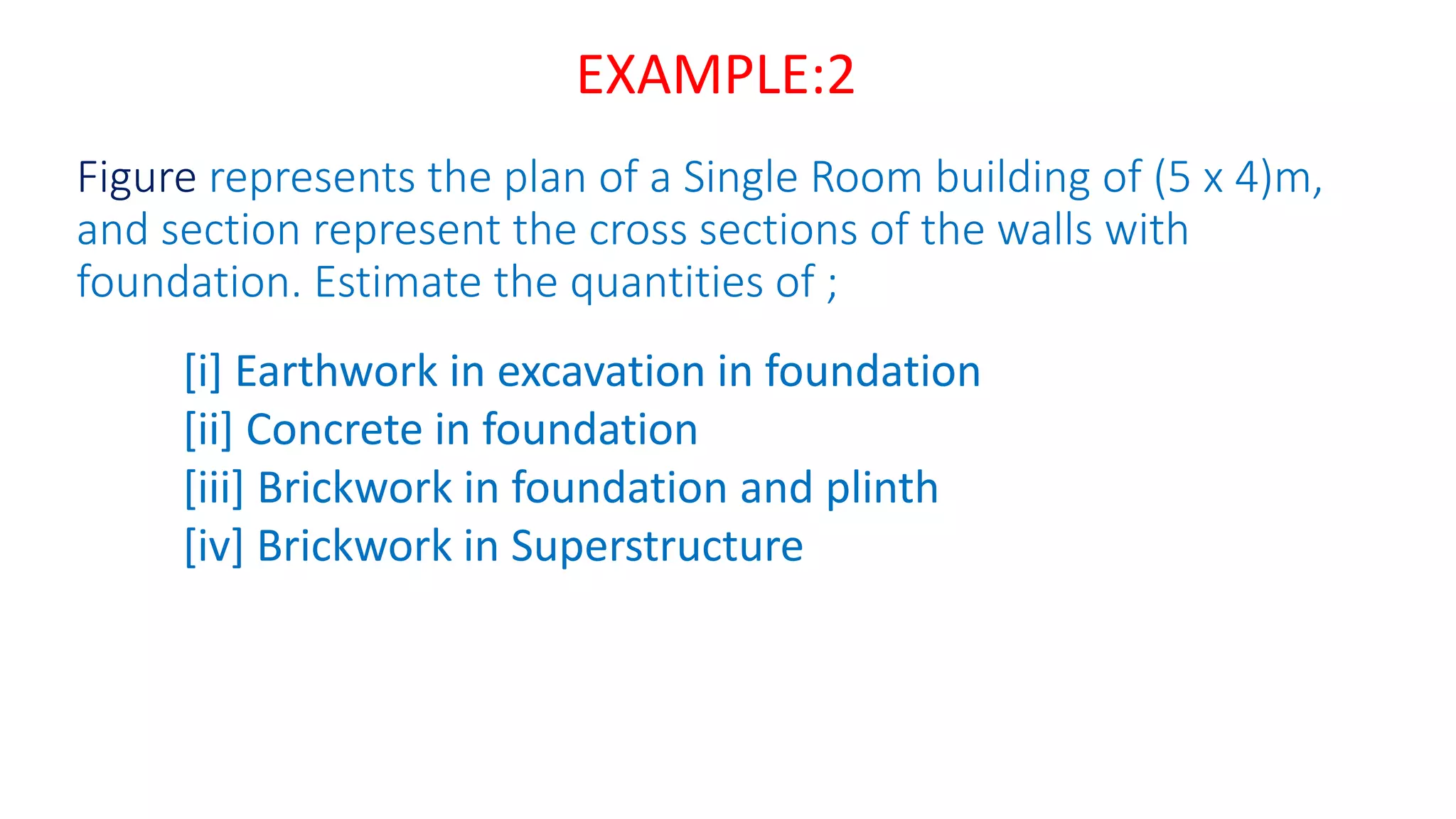 EXAMPLE:2

Figure represents the plan of a Single Room building of (5 x 4)m, and section represent the cross sections of the walls with foundation. Estimate the quantities of ;

[i] Earthwork in excavation in foundation
[ii] Concrete in foundation
[iii] Brickwork in foundation and plinth
[iv] Brickwork in Superstructure